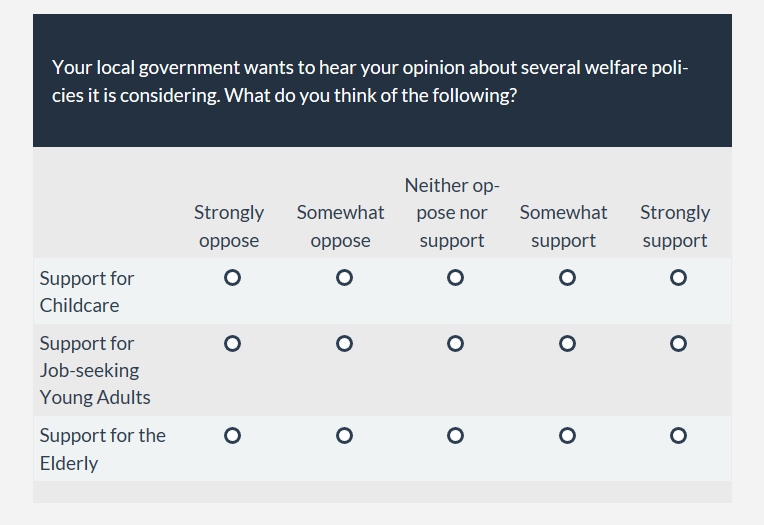 Your local government wants to hear your opinion about several welfare policies it is considering. What do you think of the following?

| | Strongly oppose | Somewhat oppose | Neither oppose nor support | Somewhat support | Strongly support |
|---|---|---|---|---|---|
| Support for Childcare | ○ | ○ | ○ | ○ | ○ |
| Support for Job-seeking Young Adults | ○ | ○ | ○ | ○ | ○ |
| Support for the Elderly | ○ | ○ | ○ | ○ | ○ |